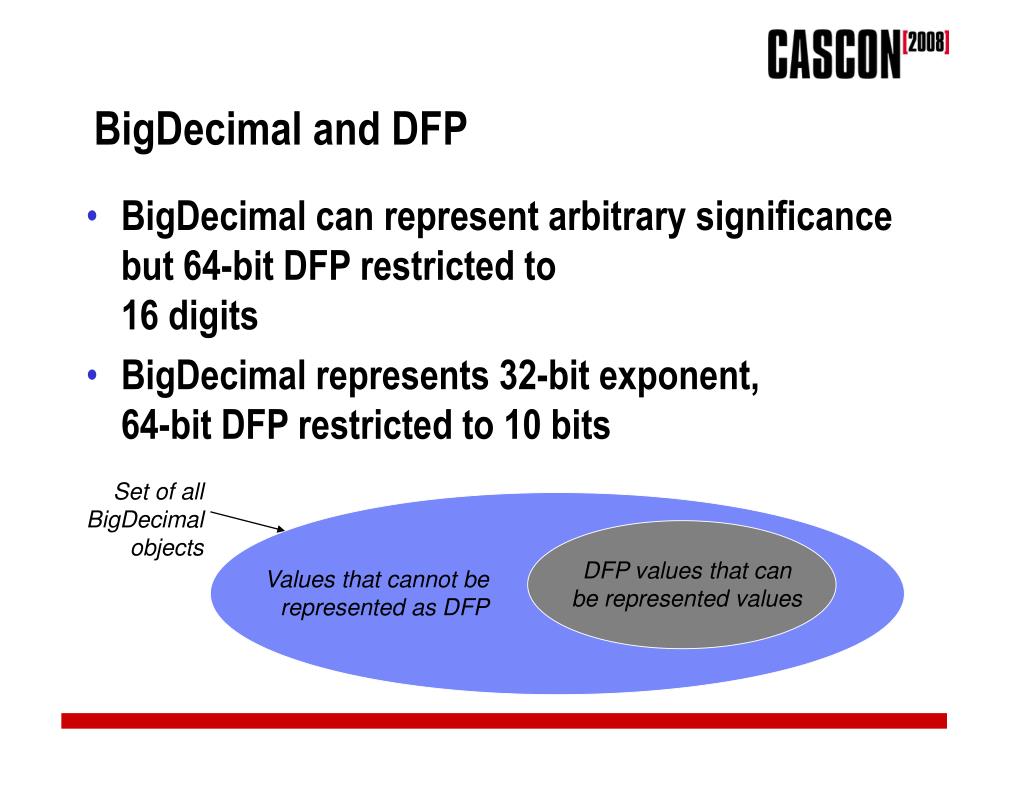 CASCON [2008]

BigDecimal and DFP

• BigDecimal can represent arbitrary significance but 64-bit DFP restricted to 16 digits
• BigDecimal represents 32-bit exponent, 64-bit DFP restricted to 10 bits

Set of all BigDecimal objects

Values that cannot be represented as DFP

DFP values that can be represented values